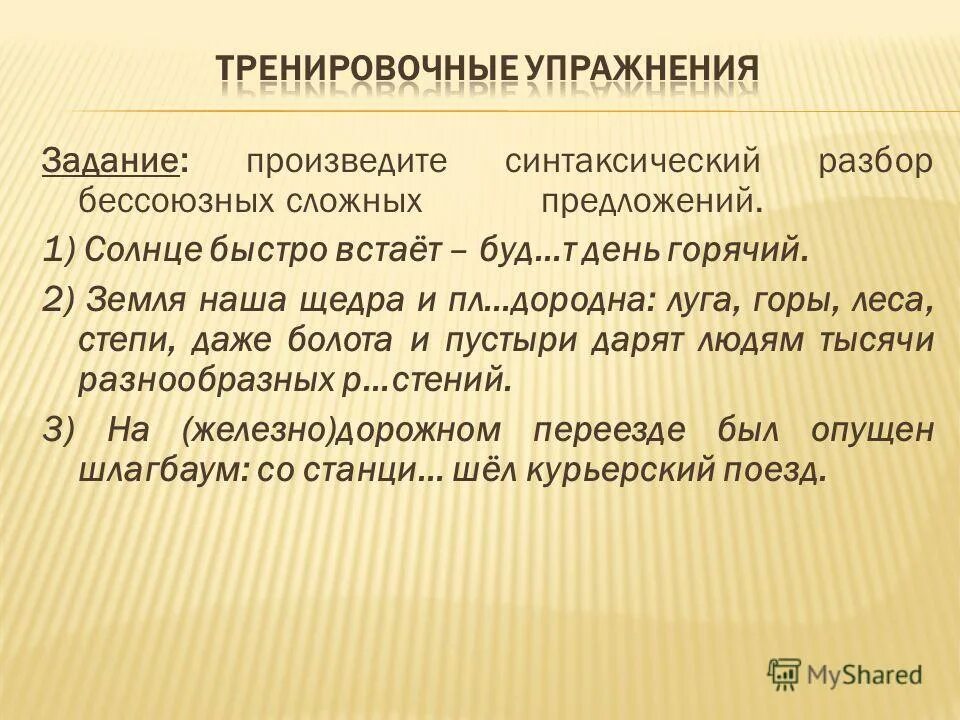 ТРЕНИРОВОЧНЫЕ УПРАЖНЕНИЯ

Задание: произведите синтаксический разбор бессоюзных сложных предложений.

1) Солнце быстро встаёт – буд…т день горячий.

2) Земля наша щедра и пл…дородна: луга, горы, леса, степи, даже болота и пустыри дарят людям тысячи разнообразных р…стений.

3) На (железно)дорожном переезде был опущен шлагбаум: со станци… шёл курьерский поезд.

MyShared